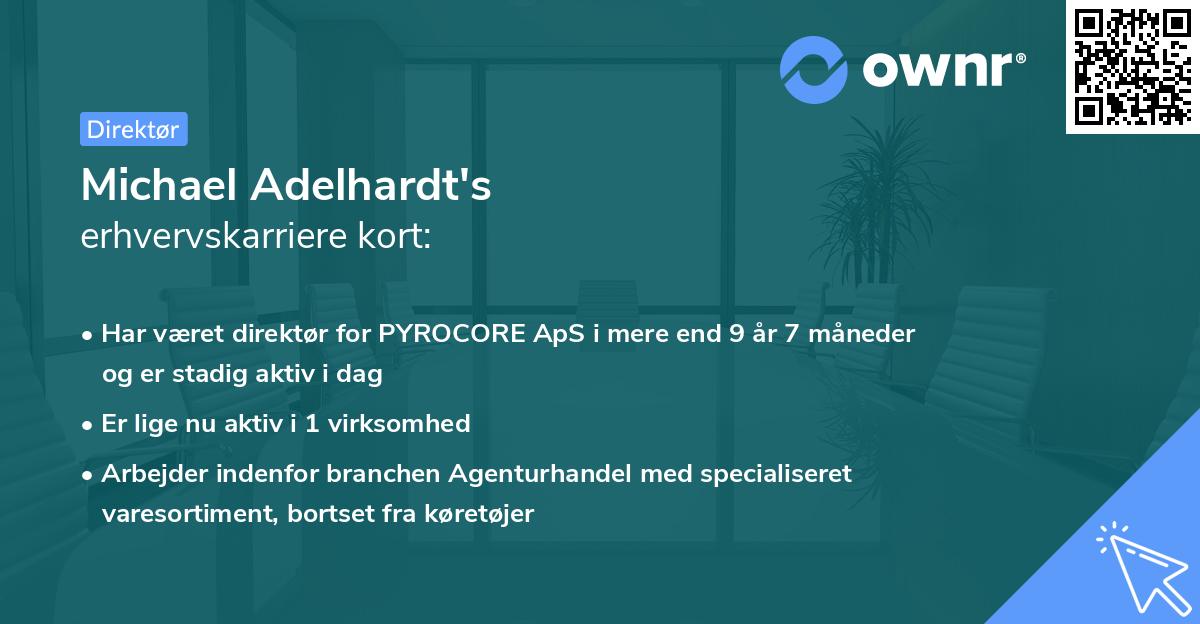 ownr®

Direktør

Michael Adelhardt's
erhvervskarriere kort:

• Har været direktør for PYROCORE ApS i mere end 9 år 7 måneder og er stadig aktiv i dag

• Er lige nu aktiv i 1 virksomhed

• Arbejder indenfor branchen Agenturhandel med specialiseret varesortiment, bortset fra køretøjer